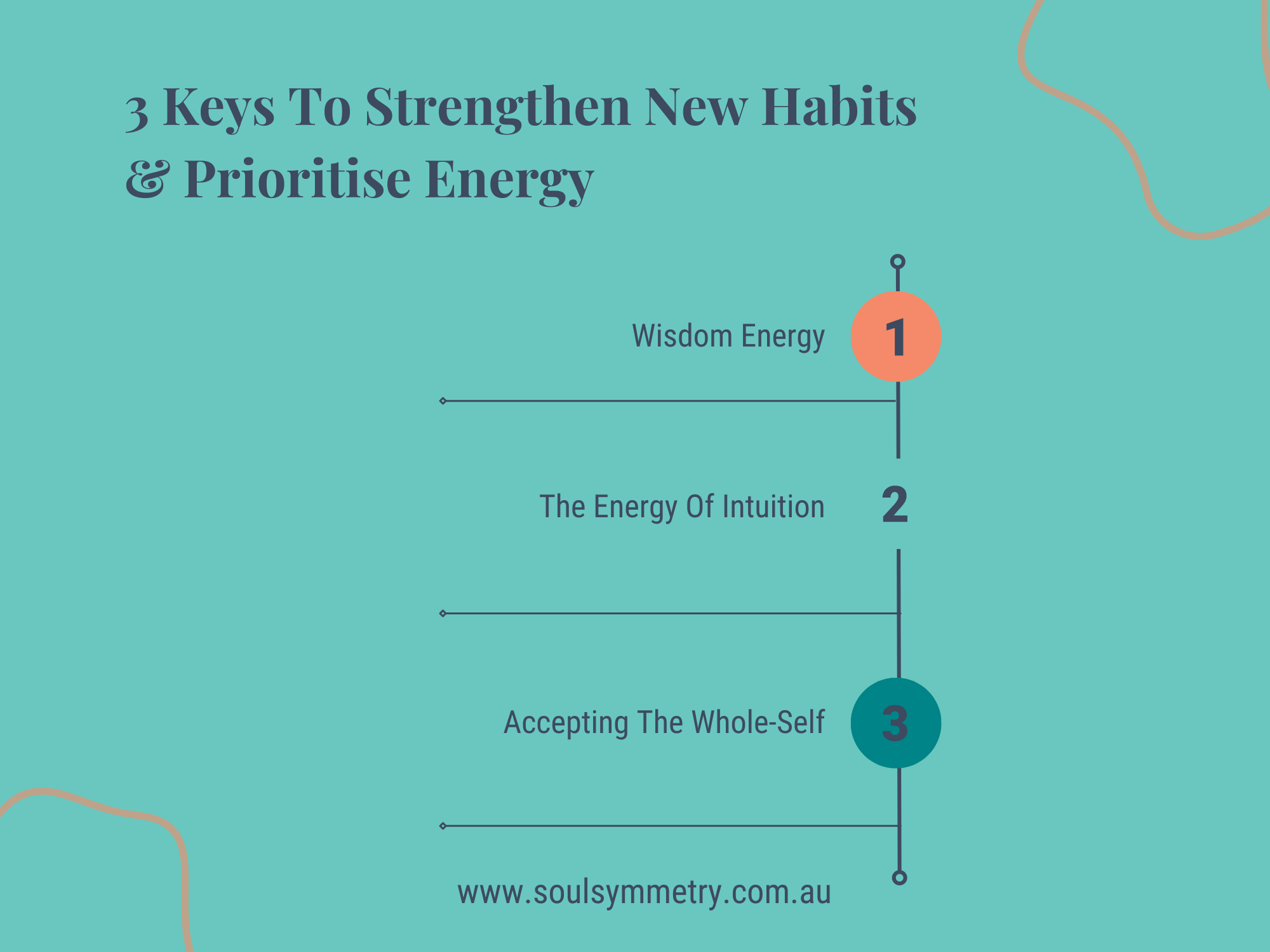 3 Keys To Strengthen New Habits & Prioritise Energy

Wisdom Energy 1

The Energy Of Intuition 2

Accepting The Whole-Self 3

www.soulsymmetry.com.au